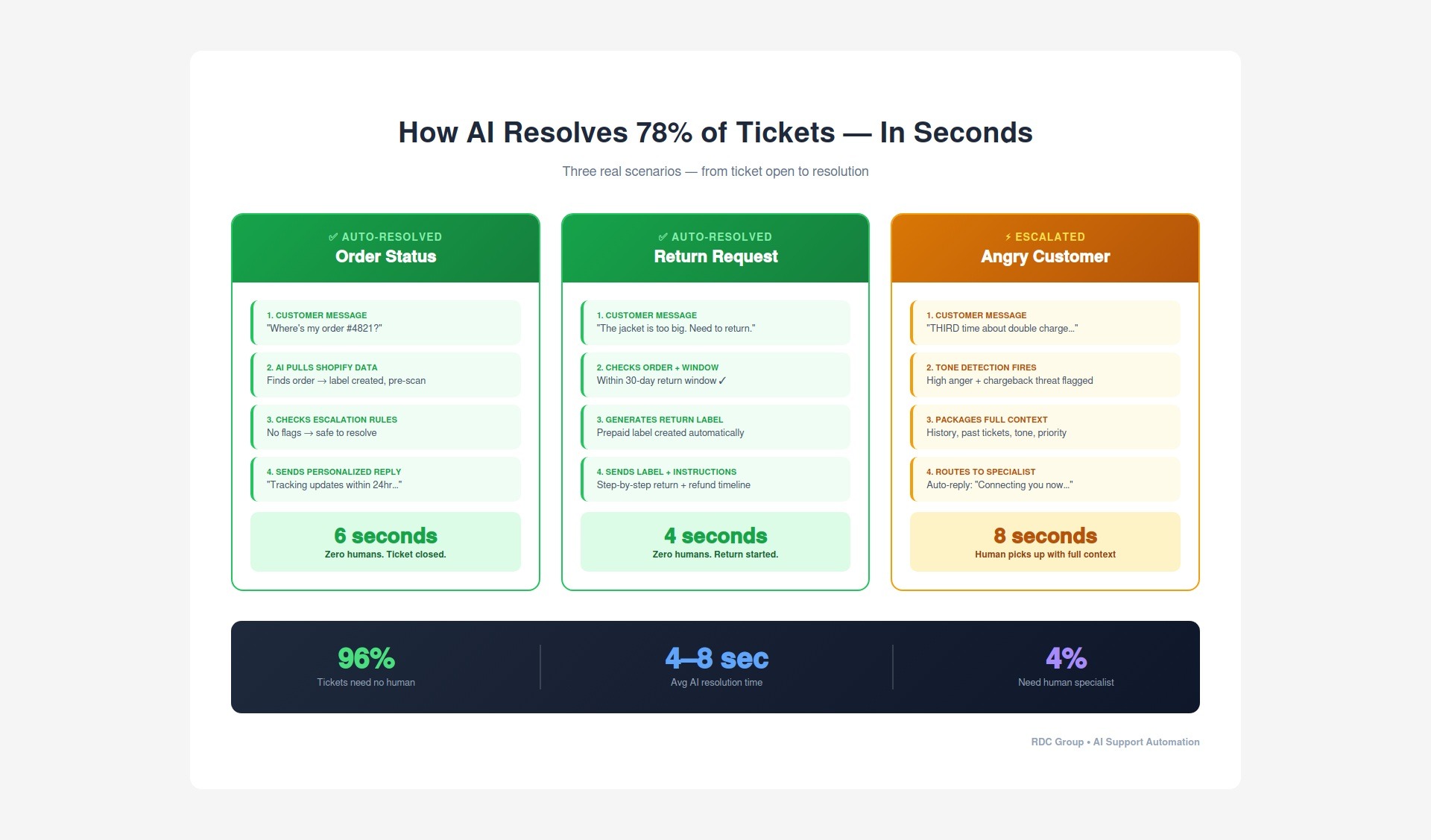 How AI Resolves 78% of Tickets — In Seconds

Three real scenarios — from ticket open to resolution

✅ AUTO-RESOLVED
Order Status

1. CUSTOMER MESSAGE
"Where's my order #4821?"

2. AI PULLS SHOPIFY DATA
Finds order → label created, pre-scan

3. CHECKS ESCALATION RULES
No flags → safe to resolve

4. SENDS PERSONALIZED REPLY
"Tracking updates within 24hr..."

6 seconds
Zero humans. Ticket closed.

✅ AUTO-RESOLVED
Return Request

1. CUSTOMER MESSAGE
"The jacket is too big. Need to return."

2. CHECKS ORDER + WINDOW
Within 30-day return window ✓

3. GENERATES RETURN LABEL
Prepaid label created automatically

4. SENDS LABEL + INSTRUCTIONS
Step-by-step return + refund timeline

4 seconds
Zero humans. Return started.

⚡ ESCALATED
Angry Customer

1. CUSTOMER MESSAGE
"THIRD time about double charge..."

2. TONE DETECTION FIRES
High anger + chargeback threat flagged

3. PACKAGES FULL CONTEXT
History, past tickets, tone, priority

4. ROUTES TO SPECIALIST
Auto-reply: "Connecting you now..."

8 seconds
Human picks up with full context

96%
Tickets need no human

4–8 sec
Avg AI resolution time

4%
Need human specialist

RDC Group • AI Support Automation